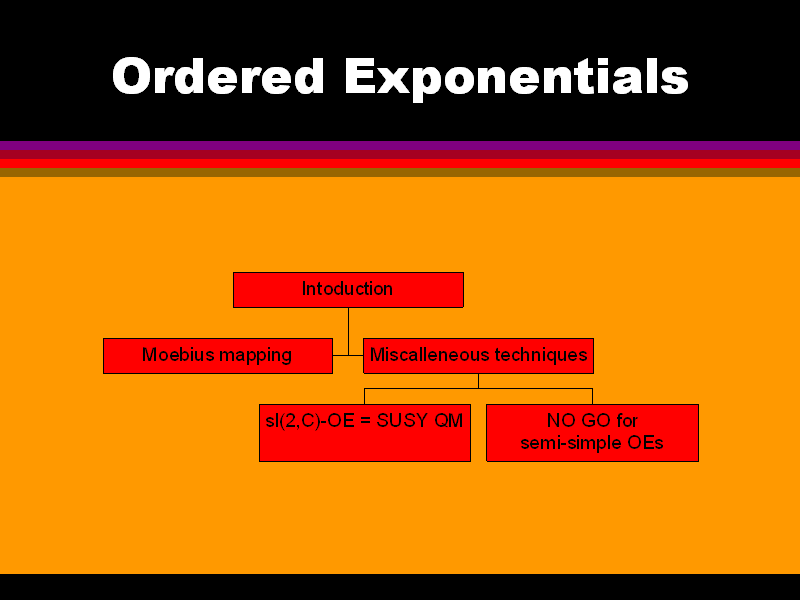 Ordered Exponentials

Intoduction

Moebius mapping

Miscalleneous techniques

sl(2,C)-OE = SUSY QM

NO GO for semi-simple OEs